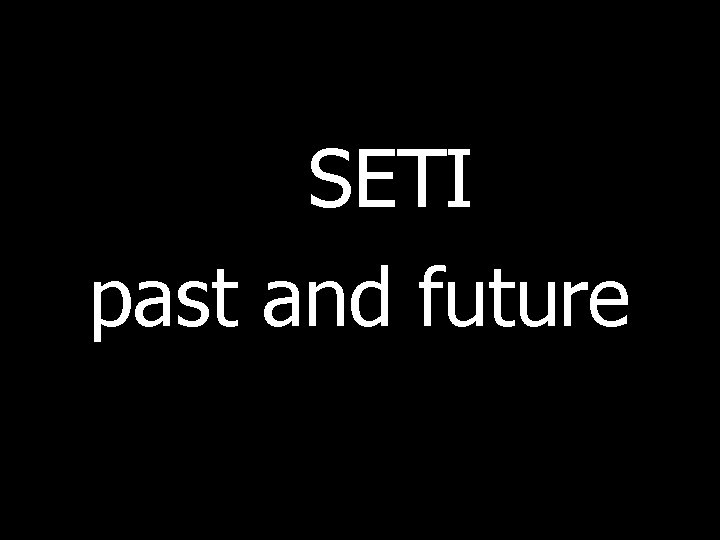 SETI
past and future